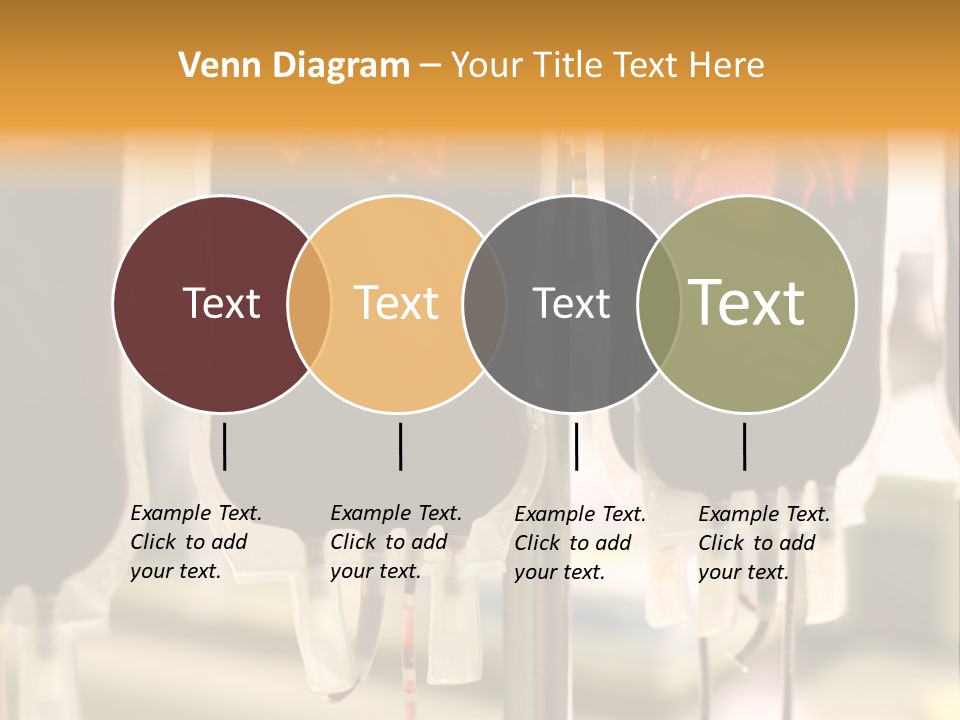 Venn Diagram – Your Title Text Here

Text

Text

Text

Text

Example Text. Click to add your text.

Example Text. Click to add your text.

Example Text. Click to add your text.

Example Text. Click to add your text.